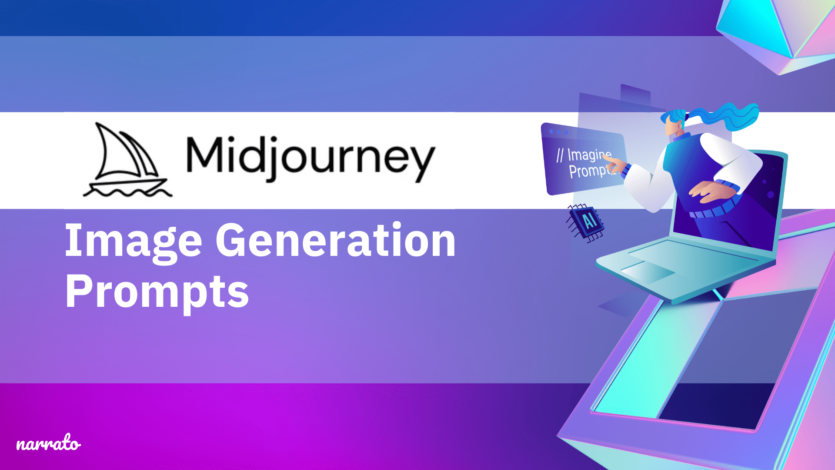 Midjourney

Image Generation Prompts

// Imagine Prompt

AI

narrato